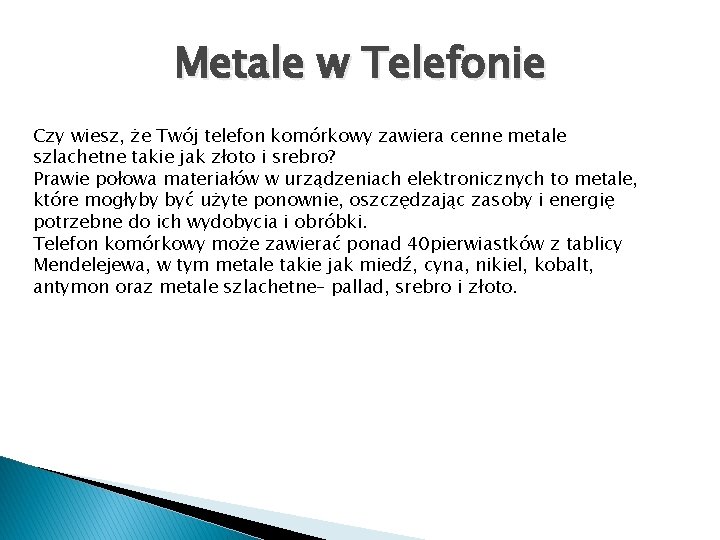 Metale w Telefonie

Czy wiesz, że Twój telefon komórkowy zawiera cenne metale szlachetne takie jak złoto i srebro?
Prawie połowa materiałów w urządzeniach elektronicznych to metale, które mogłyby być użyte ponownie, oszczędzając zasoby i energię potrzebne do ich wydobycia i obróbki.
Telefon komórkowy może zawierać ponad 40pierwiastków z tablicy Mendelejewa, w tym metale takie jak miedź, cyna, nikiel, kobalt, antymon oraz metale szlachetne– pallad, srebro i złoto.